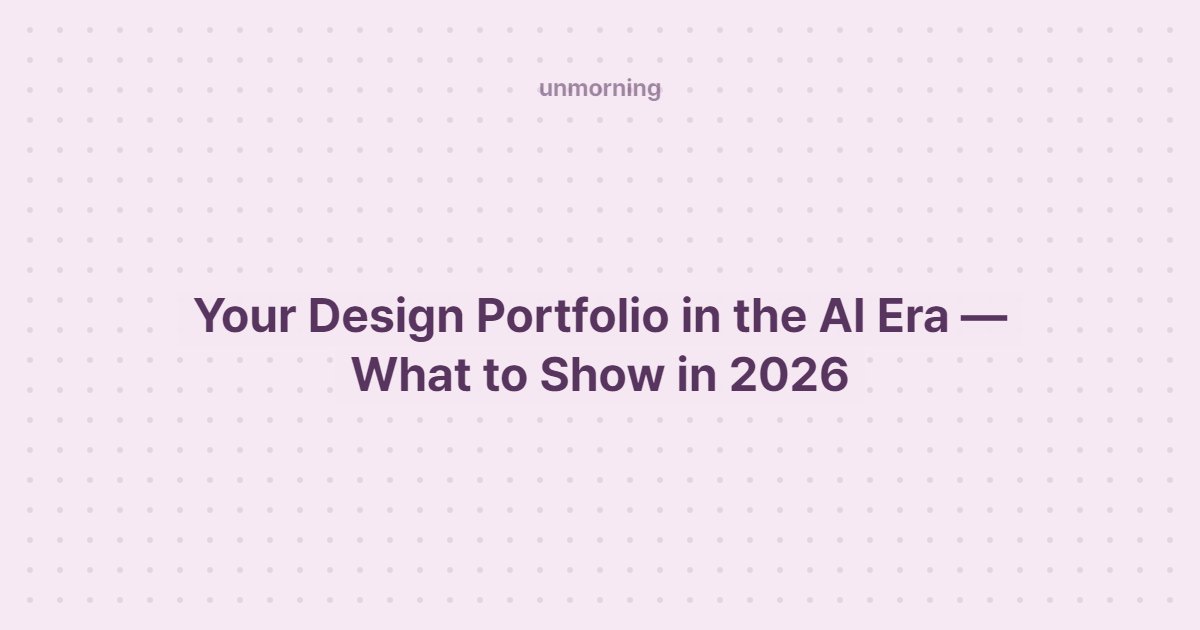 unmorning

Your Design Portfolio in the AI Era — What to Show in 2026